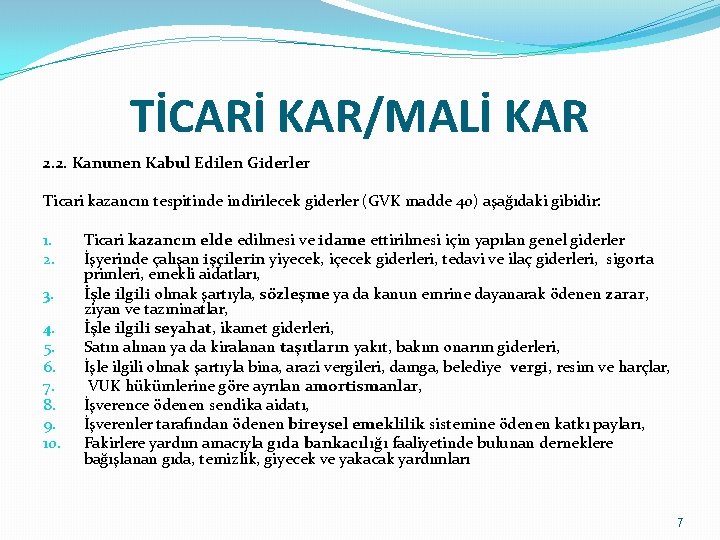 TİCARİ KAR/MALİ KAR

2.2. Kanunen Kabul Edilen Giderler

Ticari kazancın tespitinde indirilecek giderler (GVK madde 40) aşağıdaki gibidir:

1. Ticari kazancın elde edilmesi ve idame ettirilmesi için yapılan genel giderler
2. İşyerinde çalışan işçilerin yiyecek, içecek giderleri, tedavi ve ilaç giderleri, sigorta primleri, emekli aidatları,
3. İşle ilgili olmak şartıyla, sözleşme ya da kanun emrine dayanarak ödenen zarar, ziyan ve tazminatlar,
4. İşle ilgili seyahat, ikamet giderleri,
5. Satın alınan ya da kiralanan taşıtların yakıt, bakım onarım giderleri,
6. İşle ilgili olmak şartıyla bina, arazi vergileri, damga, belediye vergi, resim ve harçlar,
7. VUK hükümlerine göre ayrılan amortismanlar,
8. İşverence ödenen sendika aidatı,
9. İşverenler tarafından ödenen bireysel emeklilik sistemine ödenen katkı payları,
10. Fakirlere yardım amacıyla gıda bankacılığı faaliyetinde bulunan derneklere bağışlanan gıda, temizlik, giyecek ve yakacak yardımları

7